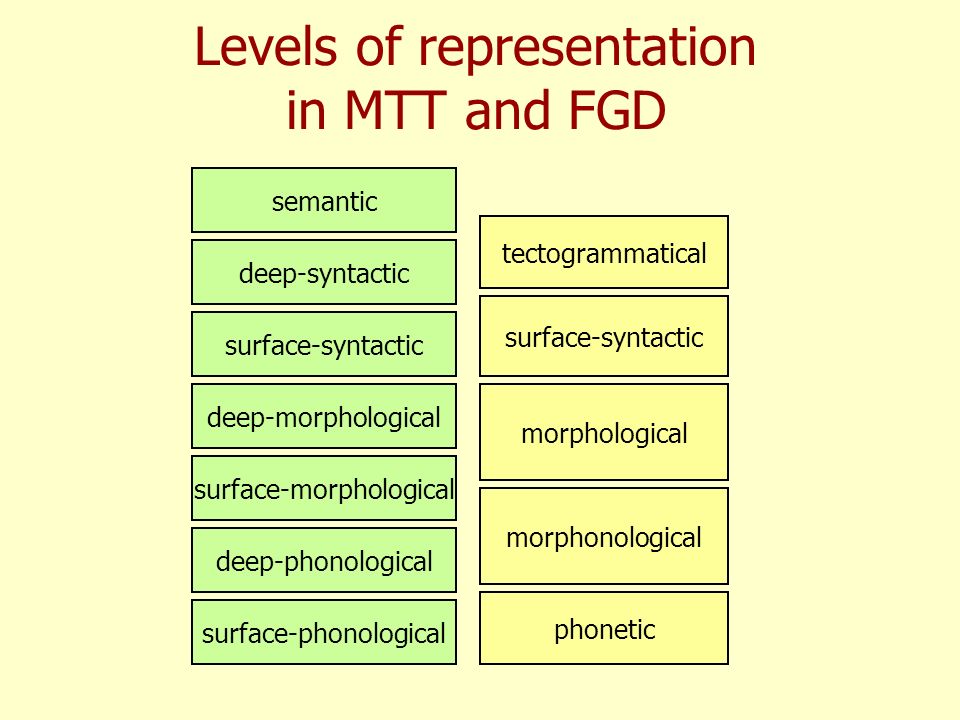 Levels of representation in MTT and FGD

semantic

deep-syntactic

surface-syntactic

deep-morphological

surface-morphological

deep-phonological

surface-phonological

tectogrammatical

surface-syntactic

morphological

morphonological

phonetic